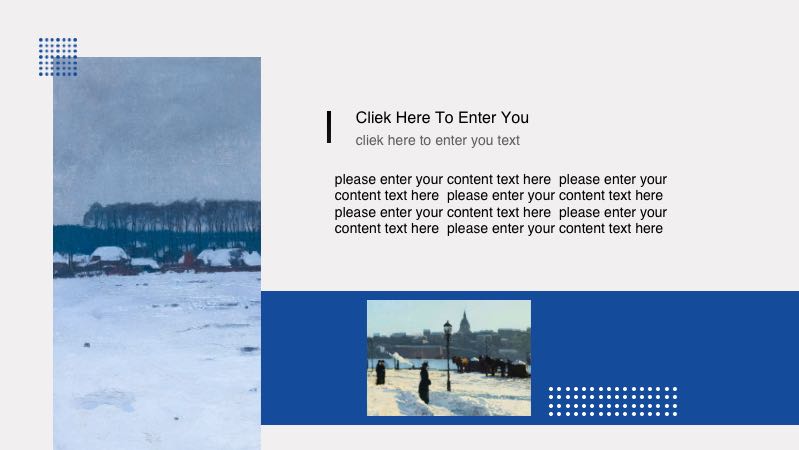 Cliek Here To Enter You
cliek here to enter you text

please enter your content text here please enter your content text here please enter your content text here please enter your content text here please enter your content text here please enter your content text here